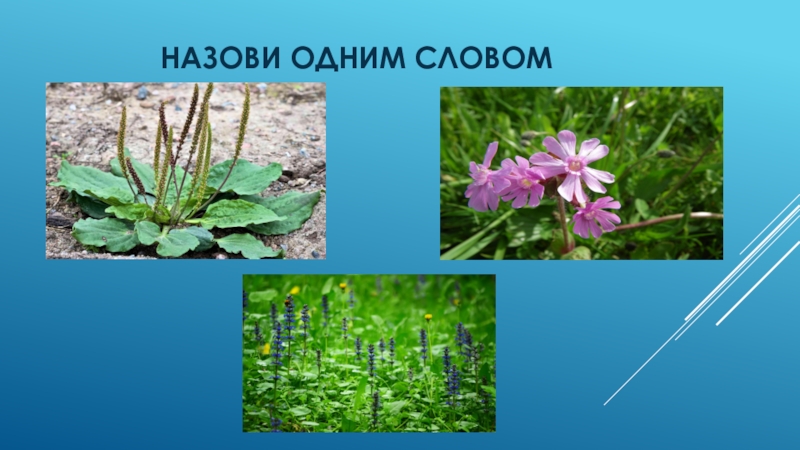 НАЗОВИ ОДНИМ СЛОВОМ